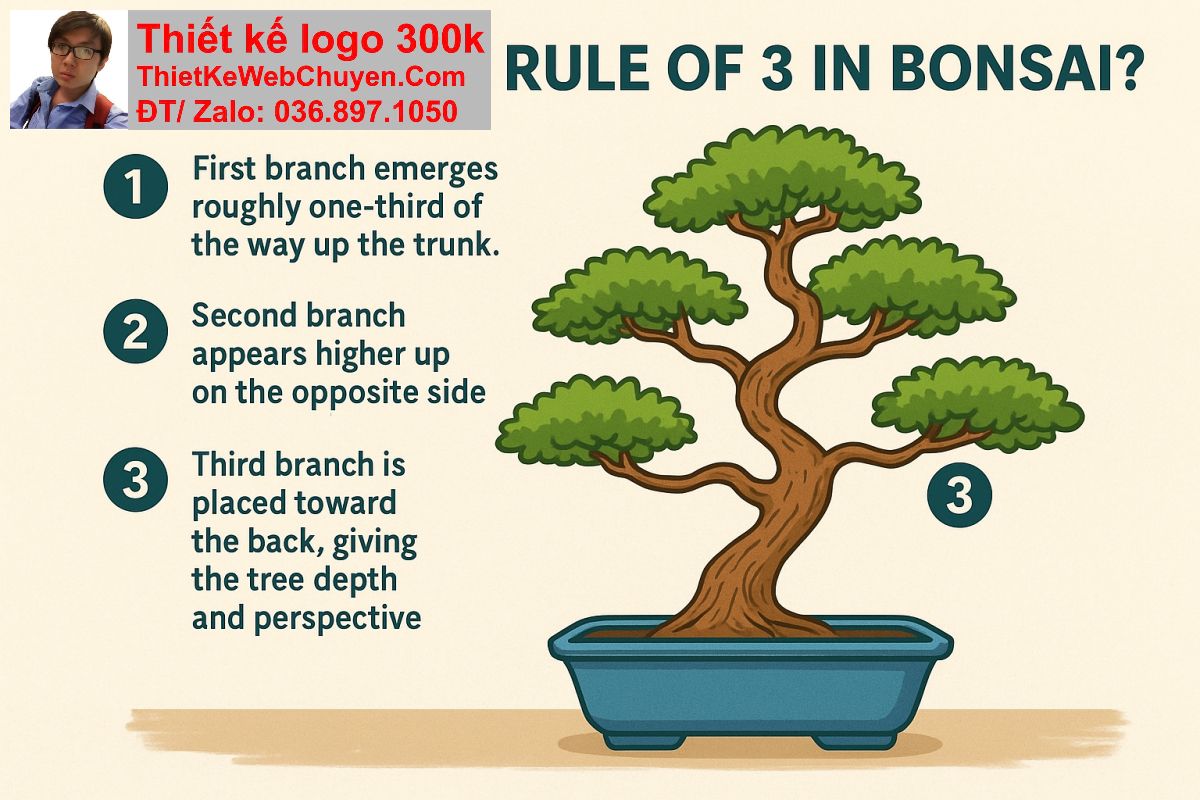 Thiết kế logo 300k
ThietKeWebChuyen.Com
ĐT/ Zalo: 036.897.1050

RULE OF 3 IN BONSAI?

1 First branch emerges roughly one-third of the way up the trunk.

2 Second branch appears higher up on the opposite side

3 Third branch is placed toward the back, giving the tree depth and perspective

3